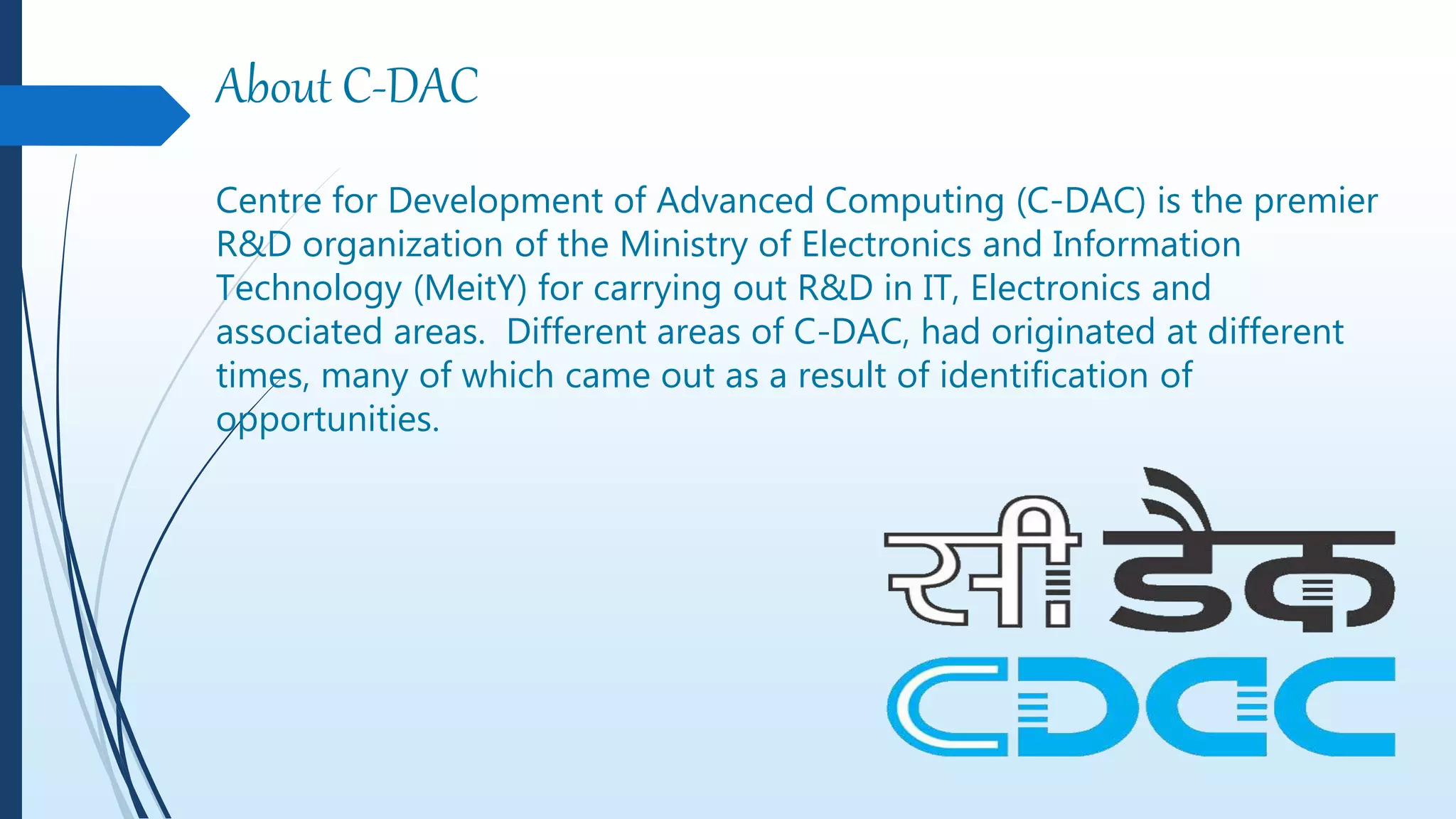 About C-DAC

Centre for Development of Advanced Computing (C-DAC) is the premier R&D organization of the Ministry of Electronics and Information Technology (MeitY) for carrying out R&D in IT, Electronics and associated areas.  Different areas of C-DAC, had originated at different times, many of which came out as a result of identification of opportunities.

सी डैक
CDAC